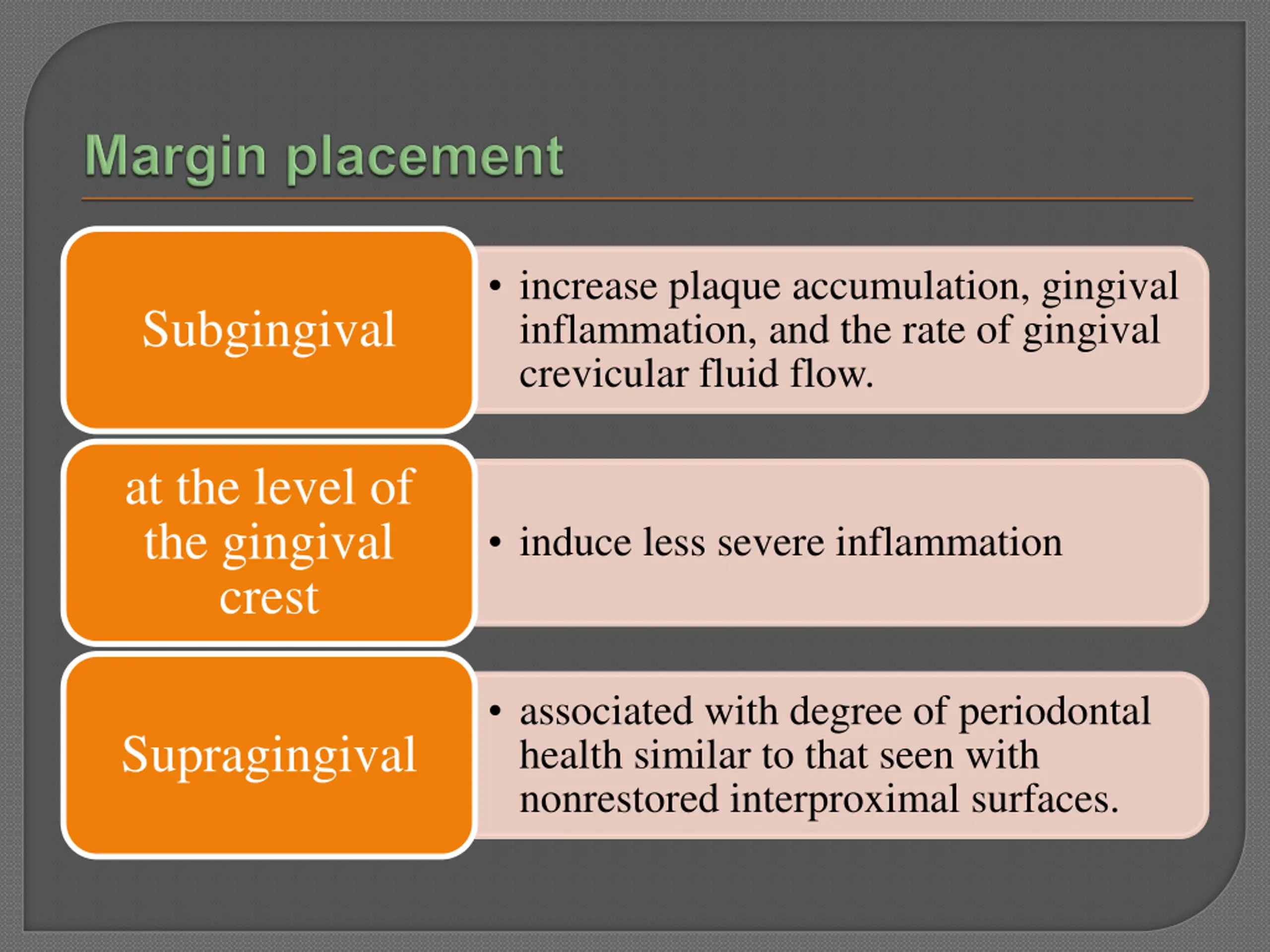 Margin placement

Subgingival

• increase plaque accumulation, gingival inflammation, and the rate of gingival crevicular fluid flow.

at the level of the gingival crest

• induce less severe inflammation

Supragingival

• associated with degree of periodontal health similar to that seen with nonrestored interproximal surfaces.